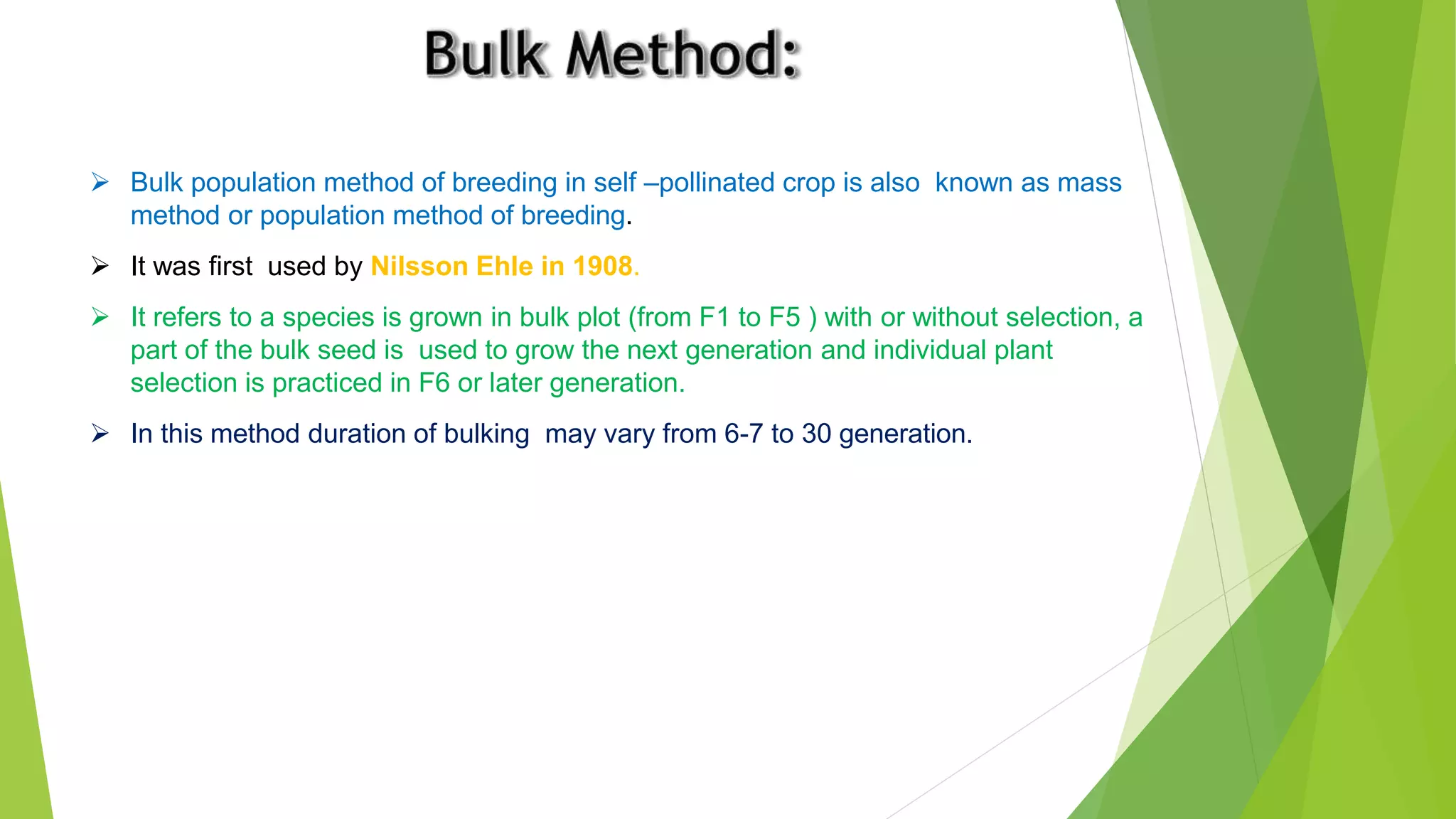 Bulk Method:

➢ Bulk population method of breeding in self –pollinated crop is also known as mass method or population method of breeding.

➢ It was first used by Nilsson Ehle in 1908.

➢ It refers to a species is grown in bulk plot (from F1 to F5 ) with or without selection, a part of the bulk seed is used to grow the next generation and individual plant selection is practiced in F6 or later generation.

➢ In this method duration of bulking may vary from 6-7 to 30 generation.